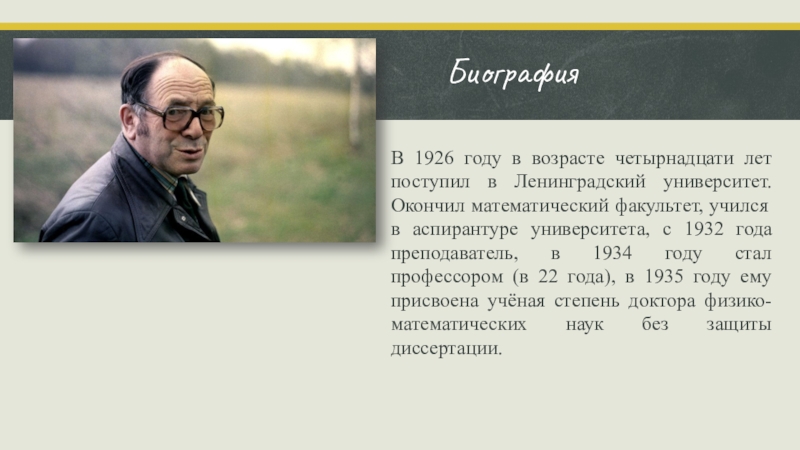 Биография

В 1926 году в возрасте четырнадцати лет поступил в Ленинградский университет. Окончил математический факультет, учился в аспирантуре университета, с 1932 года преподаватель, в 1934 году стал профессором (в 22 года), в 1935 году ему присвоена учёная степень доктора физико-математических наук без защиты диссертации.